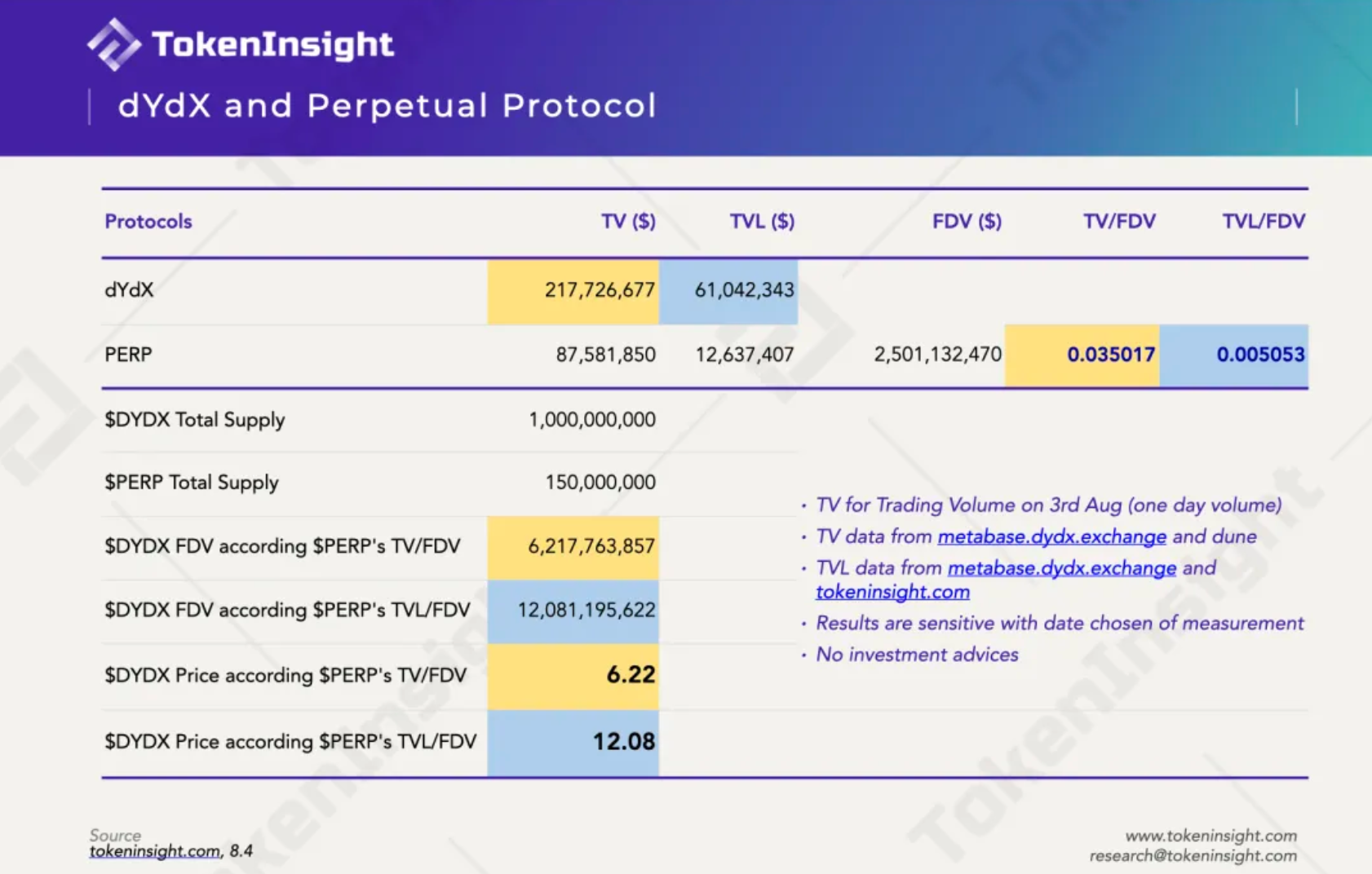 TokenInsight

dYdX and Perpetual Protocol

| Protocols | TV ($) | TVL ($) | FDV ($) | TV/FDV | TVL/FDV |
|---|---|---|---|---|---|
| dYdX | 217,726,677 | 61,042,343 | | | |
| PERP | 87,581,850 | 12,637,407 | 2,501,132,470 | 0.035017 | 0.005053 |
| $DYDX Total Supply | 1,000,000,000 | | | | |
| $PERP Total Supply | 150,000,000 | | | | |
| $DYDX FDV according $PERP's TV/FDV | 6,217,763,857 | | | | |
| $DYDX FDV according $PERP's TVL/FDV | 12,081,195,622 | | | | |
| $DYDX Price according $PERP's TV/FDV | 6.22 | | | | |
| $DYDX Price according $PERP's TVL/FDV | 12.08 | | | | |

• TV for Trading Volume on 3rd Aug (one day volume)
• TV data from metabase.dydx.exchange and dune
• TVL data from metabase.dydx.exchange and tokeninsight.com
• Results are sensitive with date chosen of measurement
• No investment advices

Source
tokeninsight.com, 8.4

www.tokeninsight.com
research@tokeninsight.com